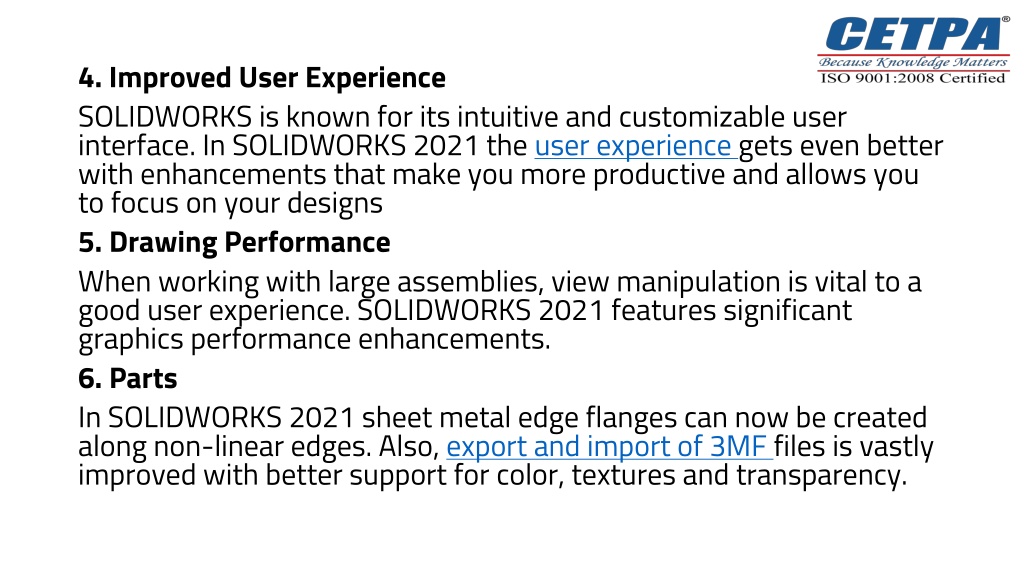 CETPA®
Because Knowledge Matters
ISO 9001:2008 Certified

4. Improved User Experience

SOLIDWORKS is known for its intuitive and customizable user interface. In SOLIDWORKS 2021 the user experience gets even better with enhancements that make you more productive and allows you to focus on your designs

5. Drawing Performance

When working with large assemblies, view manipulation is vital to a good user experience. SOLIDWORKS 2021 features significant graphics performance enhancements.

6. Parts

In SOLIDWORKS 2021 sheet metal edge flanges can now be created along non-linear edges. Also, export and import of 3MF files is vastly improved with better support for color, textures and transparency.